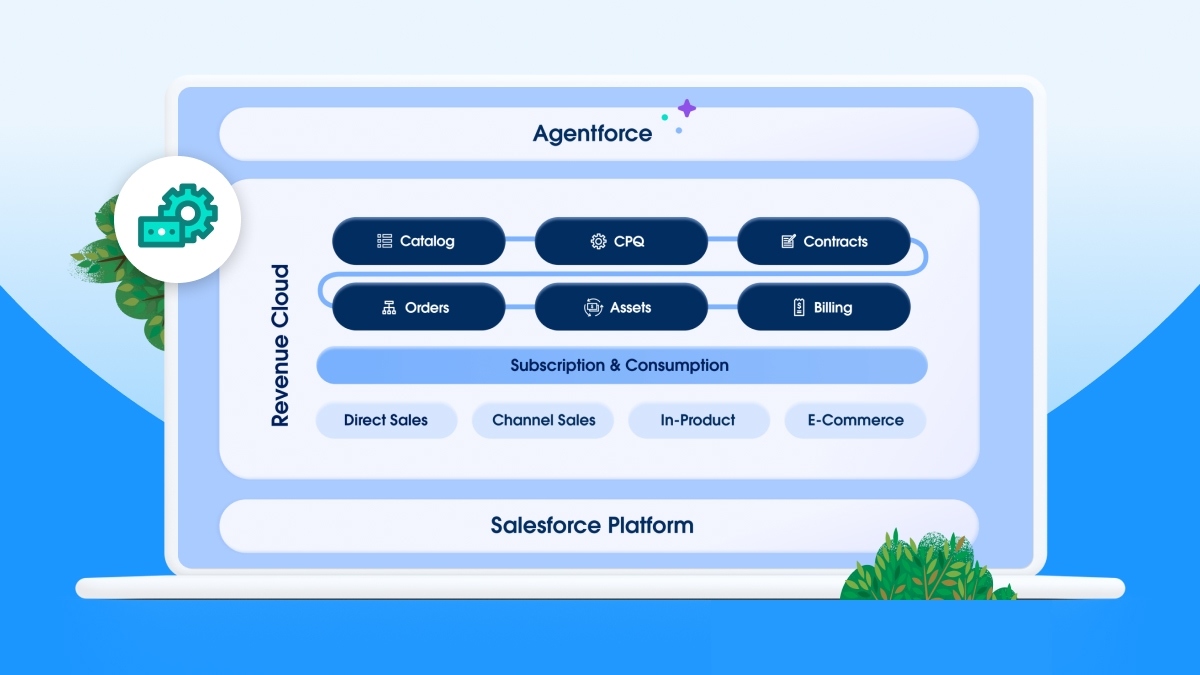 Agentforce

Revenue Cloud

Catalog
CPQ
Contracts
Orders
Assets
Billing

Subscription & Consumption

Direct Sales
Channel Sales
In-Product
E-Commerce

Salesforce Platform